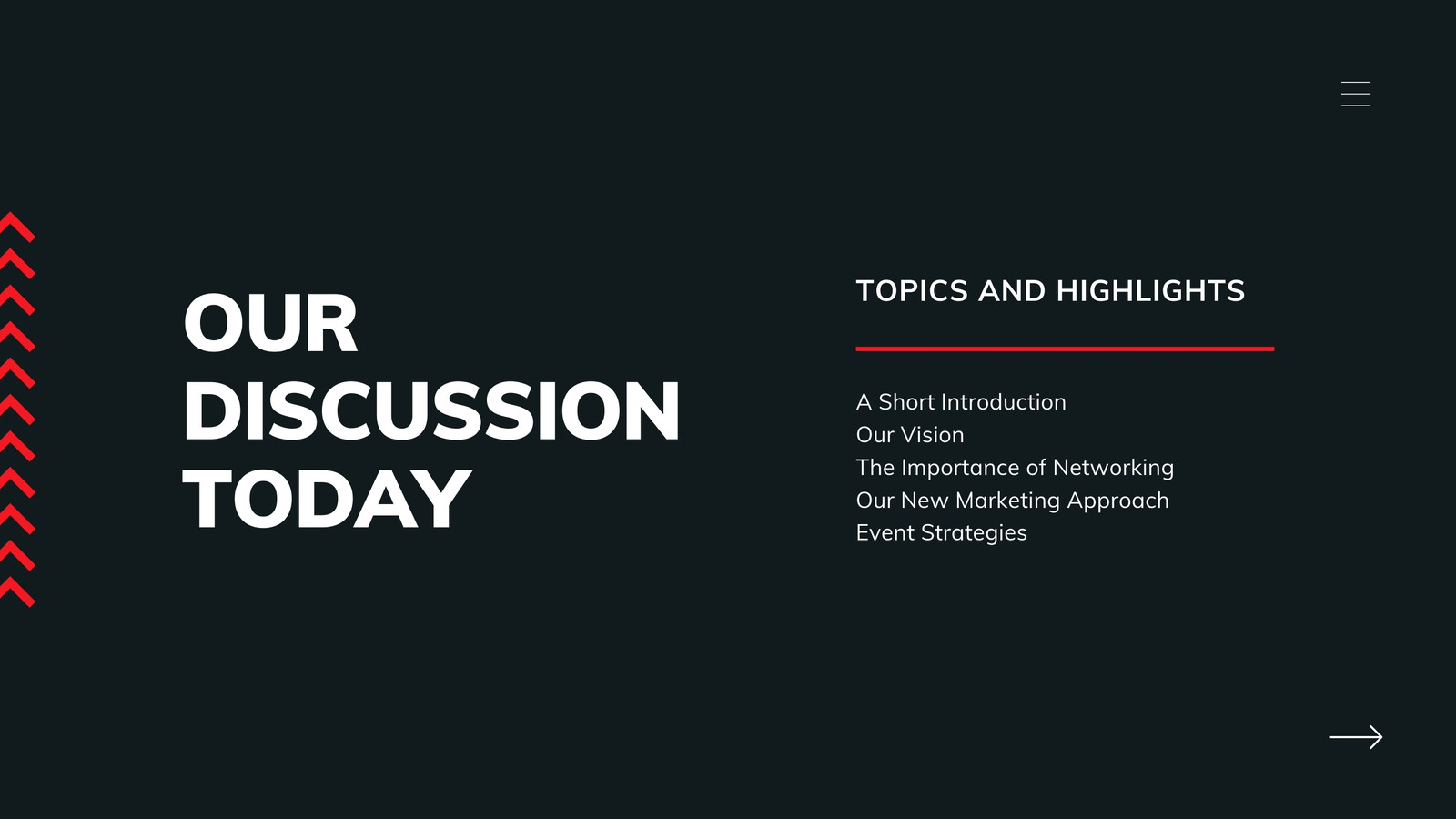 OUR DISCUSSION TODAY

TOPICS AND HIGHLIGHTS

A Short Introduction
Our Vision
The Importance of Networking
Our New Marketing Approach
Event Strategies